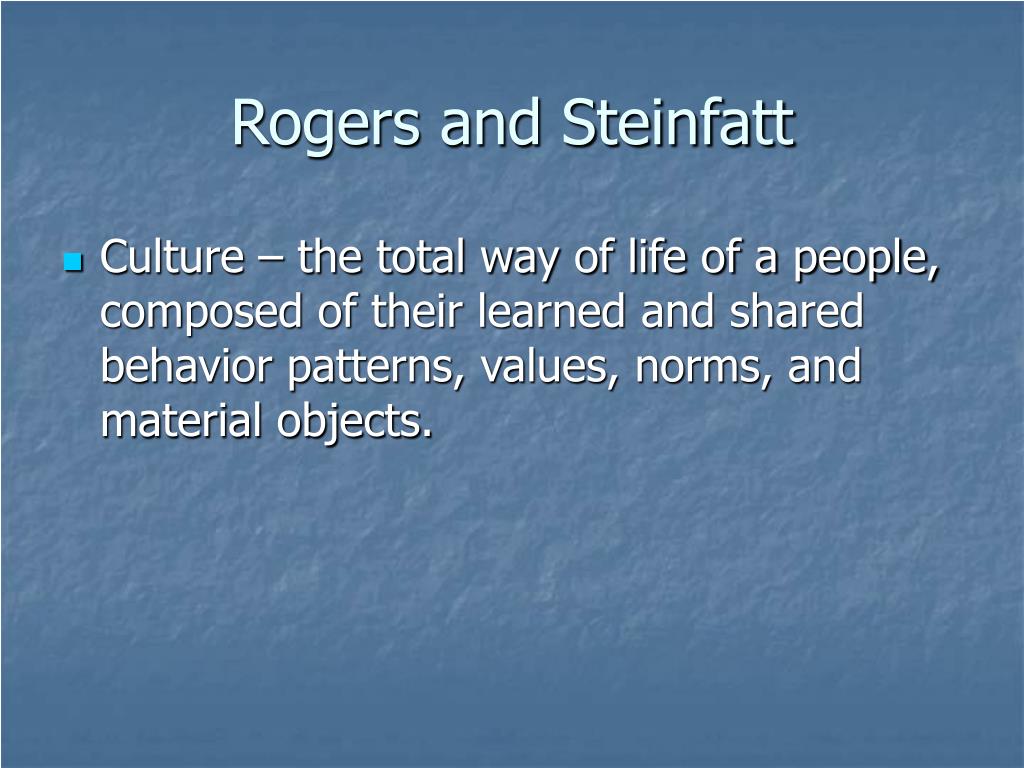 Rogers and Steinfatt

Culture – the total way of life of a people, composed of their learned and shared behavior patterns, values, norms, and material objects.